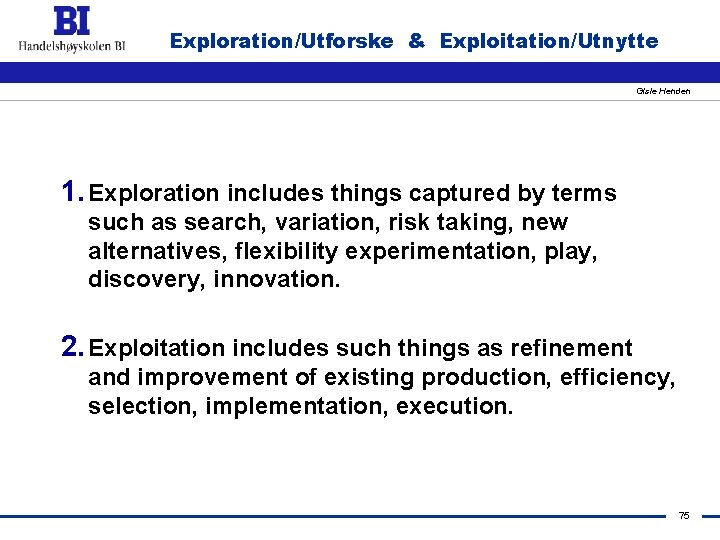 BI
Handelshøyskolen BI

Exploration/Utforske & Exploitation/Utnytte

Gisle Henden

1. Exploration includes things captured by terms such as search, variation, risk taking, new alternatives, flexibility experimentation, play, discovery, innovation.

2. Exploitation includes such things as refinement and improvement of existing production, efficiency, selection, implementation, execution.

75